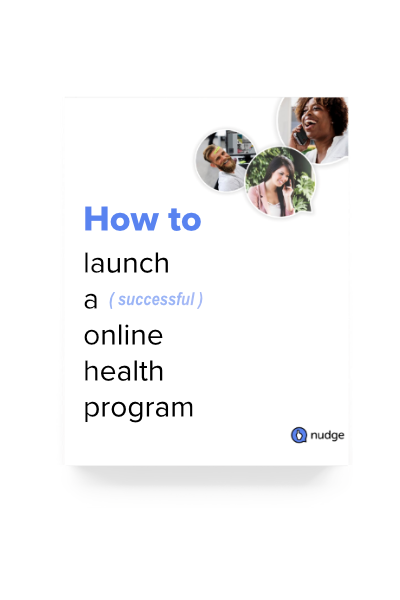 How to
launch
a ( successful )
online
health
program

nudge